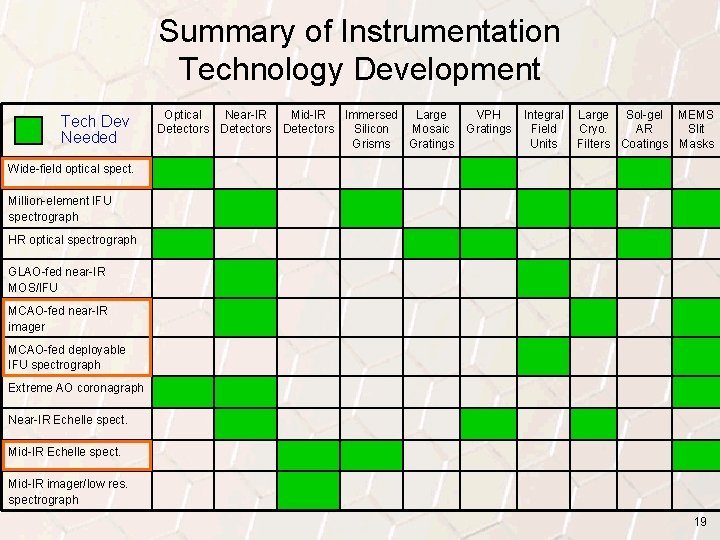 Summary of Instrumentation Technology Development

| Tech Dev Needed | Optical Detectors | Near-IR Detectors | Mid-IR Detectors | Immersed Silicon Grisms | Large Mosaic Gratings | VPH Gratings | Integral Field Units | Large Cryo. Filters | Sol-gel AR Coatings | MEMS Slit Masks |
|---|---|---|---|---|---|---|---|---|---|---|
| Wide-field optical spect. | | | | | | | | | | |
| Million-element IFU spectrograph | | | | | | | | | | |
| HR optical spectrograph | | | | | | | | | | |
| GLAO-fed near-IR MOS/IFU | | | | | | | | | | |
| MCAO-fed near-IR imager | | | | | | | | | | |
| MCAO-fed deployable IFU spectrograph | | | | | | | | | | |
| Extreme AO coronagraph | | | | | | | | | | |
| Near-IR Echelle spect. | | | | | | | | | | |
| Mid-IR Echelle spect. | | | | | | | | | | |
| Mid-IR imager/low res. spectrograph | | | | | | | | | | |

19